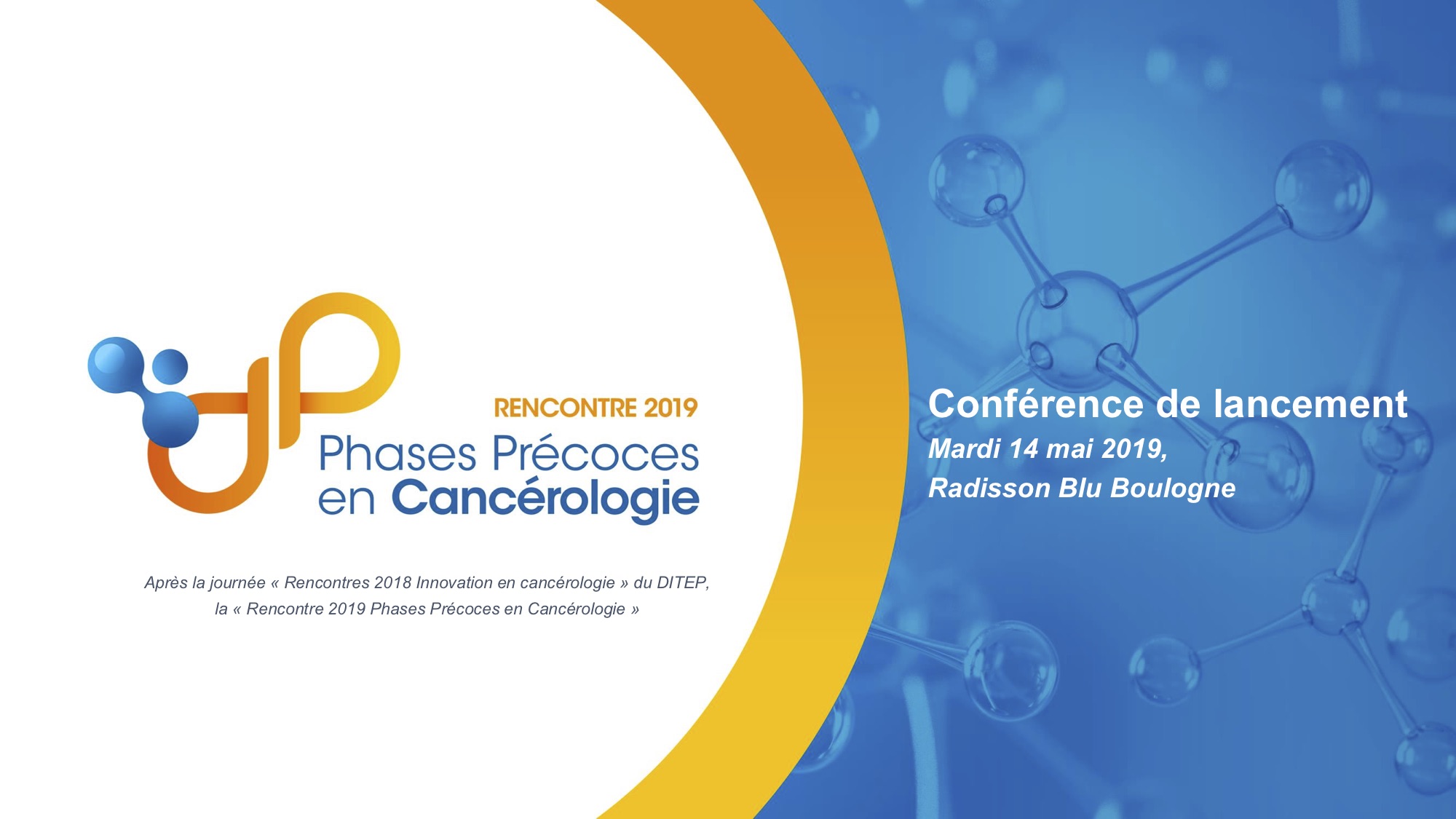 RENCONTRE 2019
Phases Précoces
en Cancérologie

Après la journée « Rencontres 2018 Innovation en cancérologie » du DITEP, la « Rencontre 2019 Phases Précoces en Cancérologie »

Conférence de lancement
Mardi 14 mai 2019,
Radisson Blu Boulogne